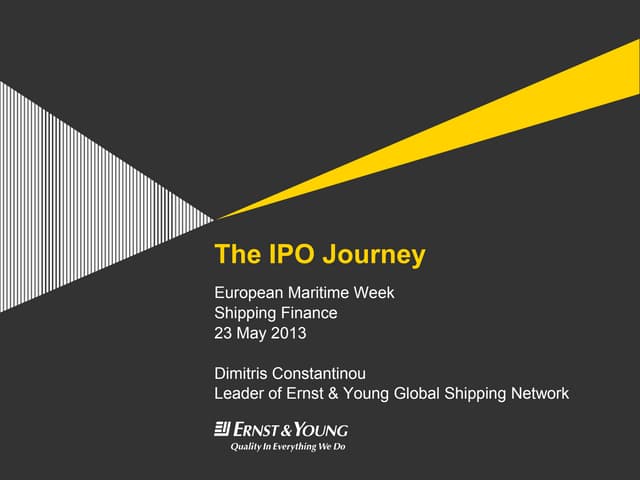 The IPO Journey

European Maritime Week
Shipping Finance
23 May 2013

Dimitris Constantinou
Leader of Ernst & Young Global Shipping Network

ERNST & YOUNG
Quality In Everything We Do